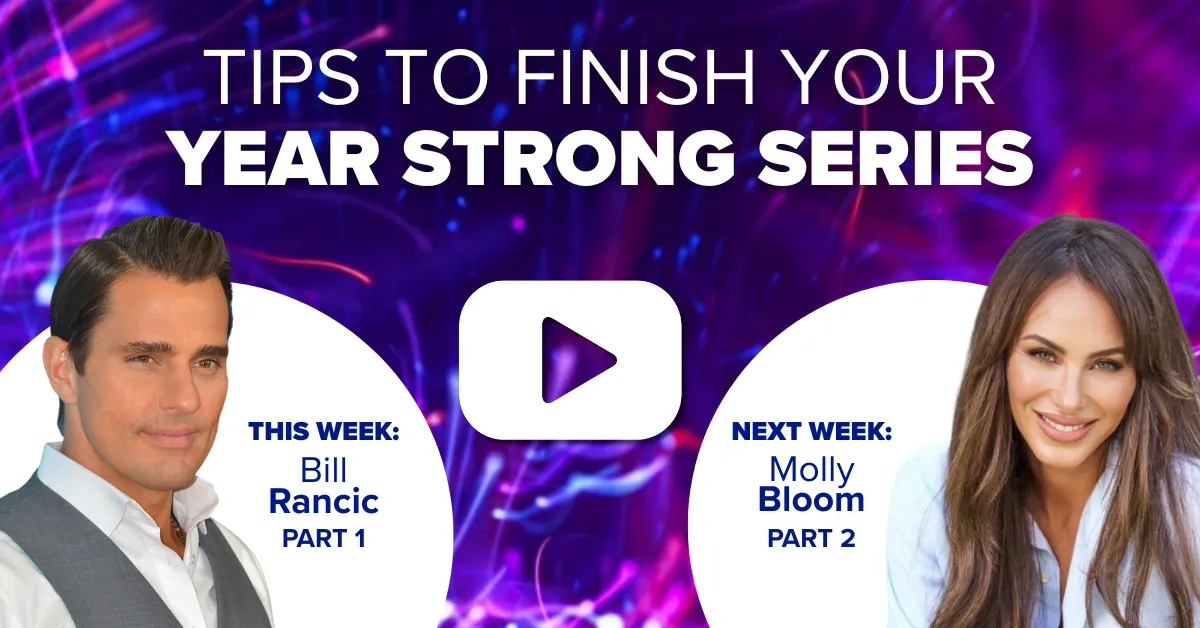 TIPS TO FINISH YOUR
YEAR STRONG SERIES

THIS WEEK:
Bill
Rancic
PART 1

NEXT WEEK:
Molly
Bloom
PART 2